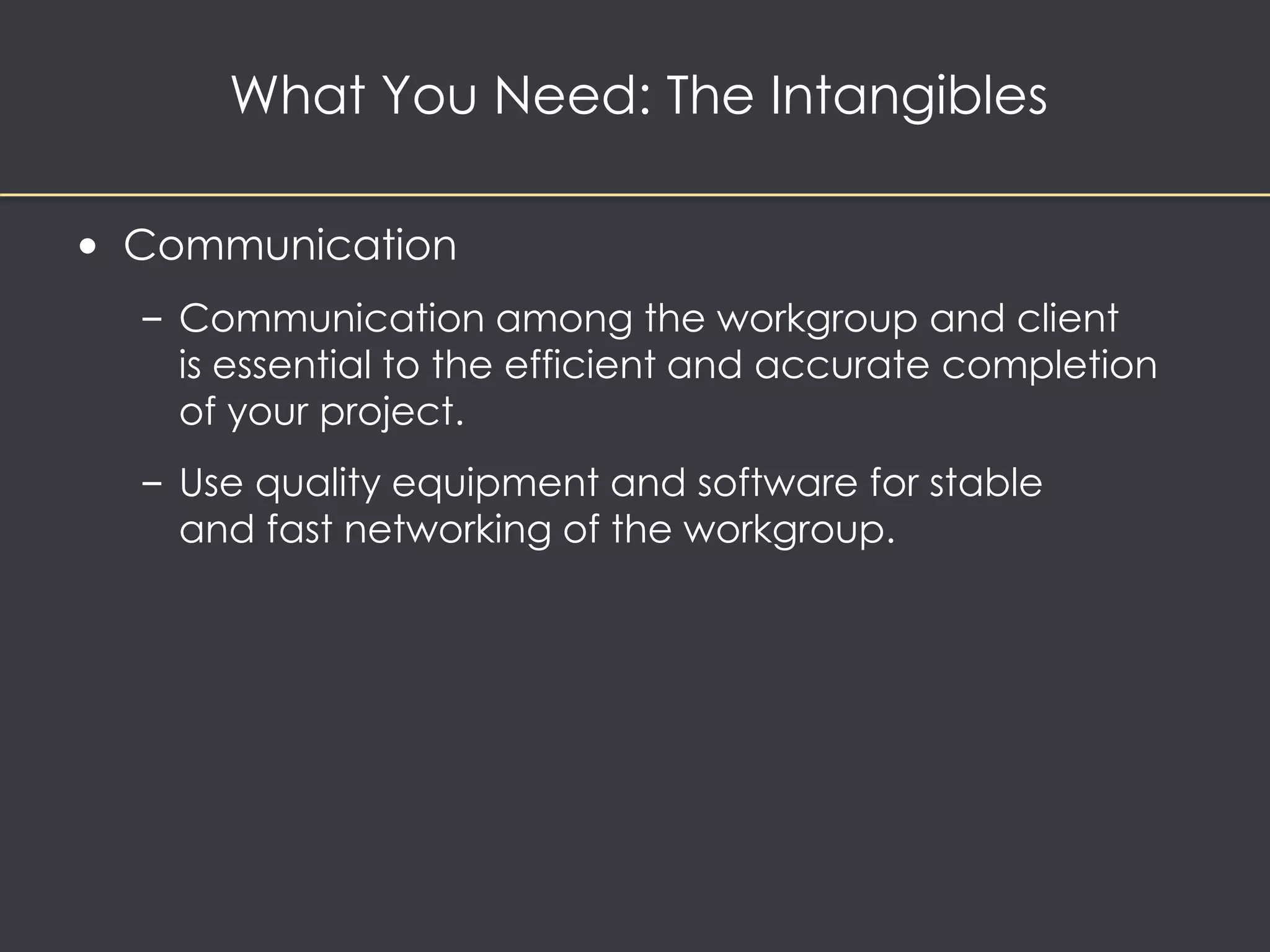 What You Need: The Intangibles

• Communication

– Communication among the workgroup and client is essential to the efficient and accurate completion of your project.

– Use quality equipment and software for stable and fast networking of the workgroup.